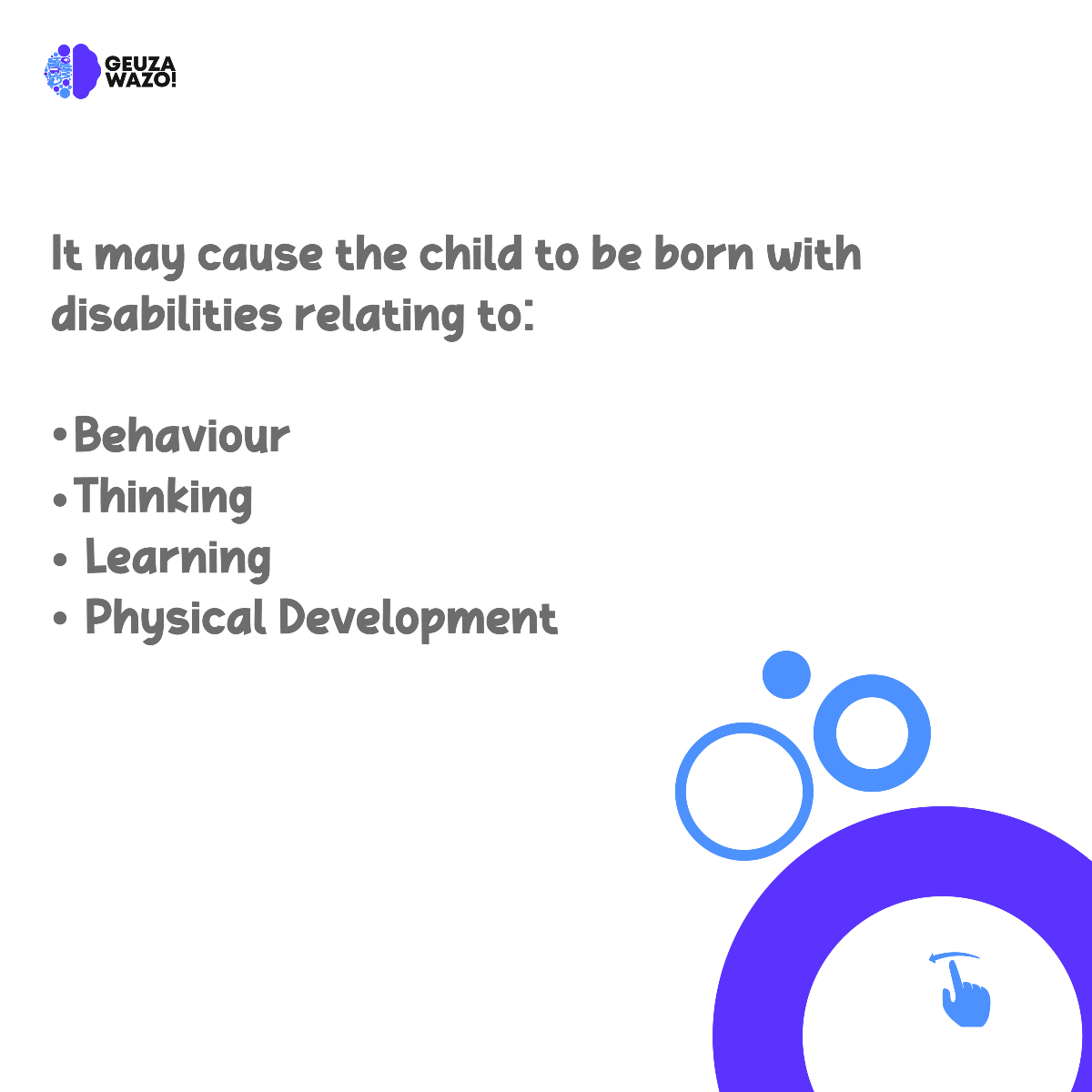 GEUZA WAZO!

It may cause the child to be born with disabilities relating to:

•Behaviour
•Thinking
• Learning
• Physical Development